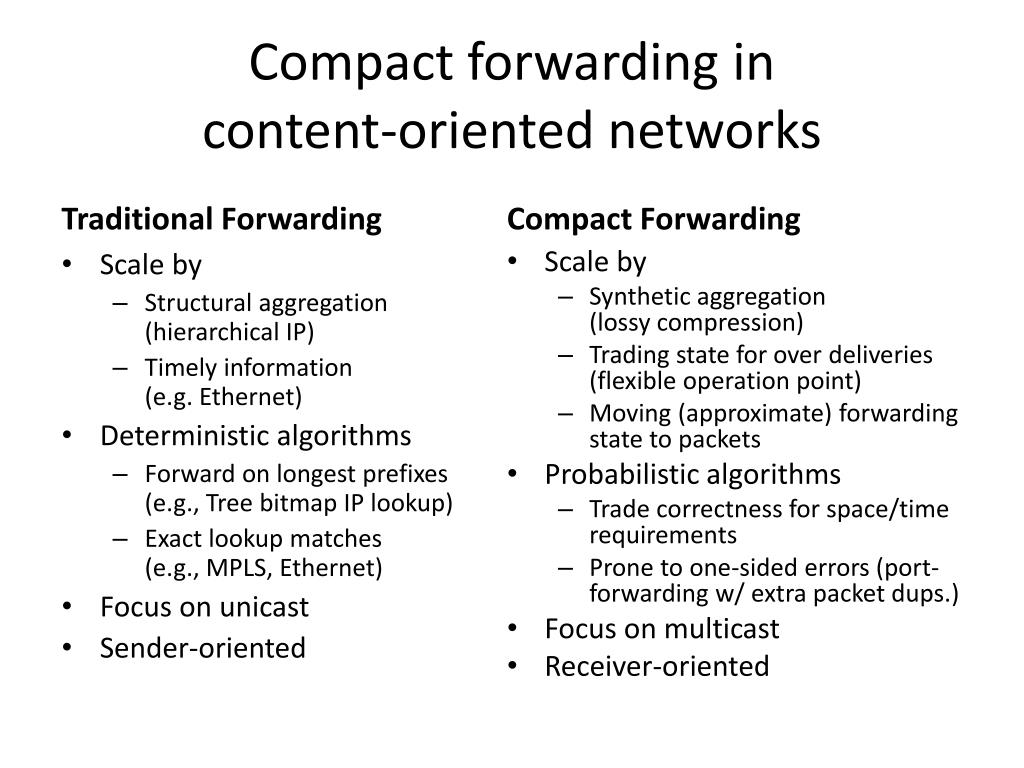 Compact forwarding in content-oriented networks

Traditional Forwarding

• Scale by
– Structural aggregation (hierarchical IP)
– Timely information (e.g. Ethernet)
• Deterministic algorithms
– Forward on longest prefixes (e.g., Tree bitmap IP lookup)
– Exact lookup matches (e.g., MPLS, Ethernet)
• Focus on unicast
• Sender-oriented

Compact Forwarding

• Scale by
– Synthetic aggregation (lossy compression)
– Trading state for over deliveries (flexible operation point)
– Moving (approximate) forwarding state to packets
• Probabilistic algorithms
– Trade correctness for space/time requirements
– Prone to one-sided errors (port-forwarding w/ extra packet dups.)
• Focus on multicast
• Receiver-oriented